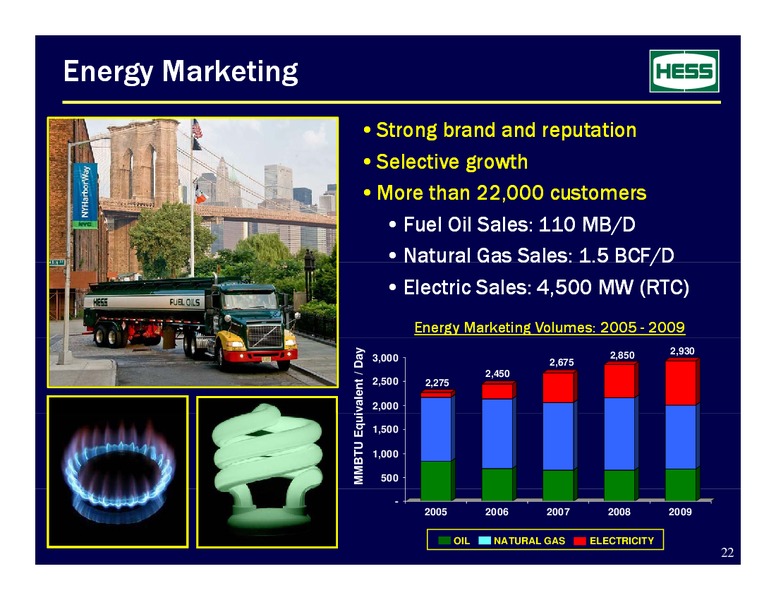 Energy Marketing

HESS

NYHarborWay

HESS FUEL OILS

• Strong brand and reputation
• Selective growth
• More than 22,000 customers
• Fuel Oil Sales: 110 MB/D
• Natural Gas Sales: 1.5 BCF/D
• Electric Sales: 4,500 MW (RTC)

Energy Marketing Volumes: 2005 - 2009

MMBTU Equivalent / Day

3,000
2,500
2,000
1,500
1,000
500
-

2,275
2,450
2,675
2,850
2,930

2005
2006
2007
2008
2009

OIL NATURAL GAS ELECTRICITY

22